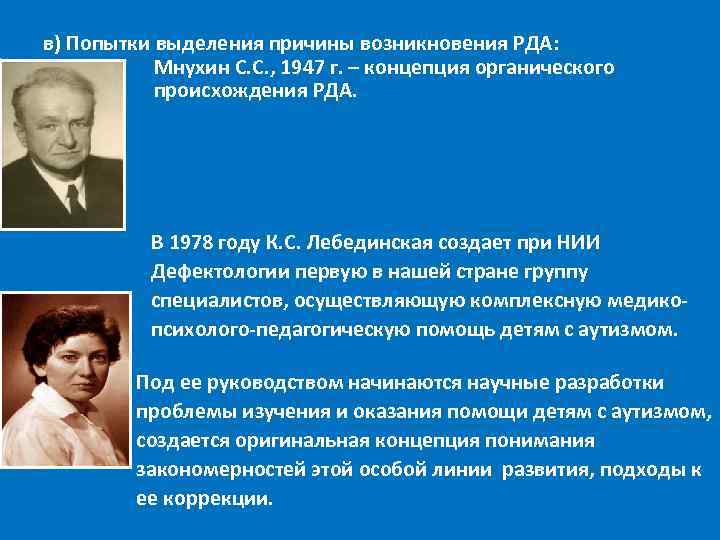 в) Попытки выделения причины возникновения РДА:
Мнухин С.С., 1947 г. – концепция органического происхождения РДА.

В 1978 году К.С. Лебединская создает при НИИ Дефектологии первую в нашей стране группу специалистов, осуществляющую комплексную медико-психолого-педагогическую помощь детям с аутизмом.

Под ее руководством начинаются научные разработки проблемы изучения и оказания помощи детям с аутизмом, создается оригинальная концепция понимания закономерностей этой особой линии развития, подходы к ее коррекции.